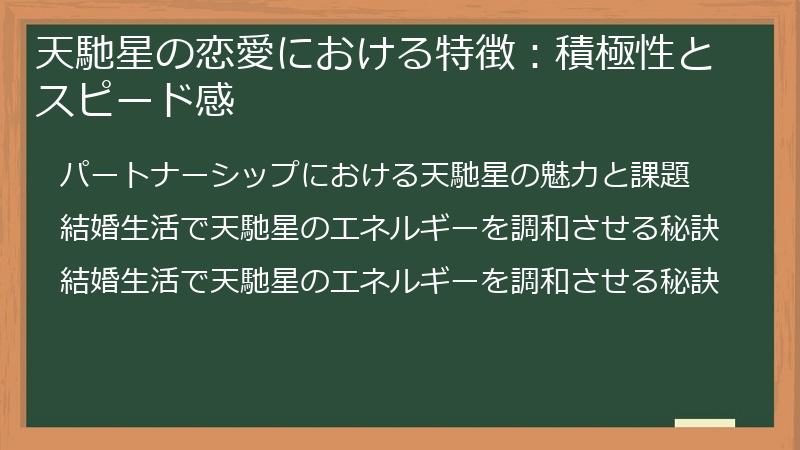 天馳星の恋愛における特徴：積極性とスピード感

パートナーシップにおける天馳星の魅力と課題

結婚生活で天馳星のエネルギーを調和させる秘訣

結婚生活で天馳星のエネルギーを調和させる秘訣